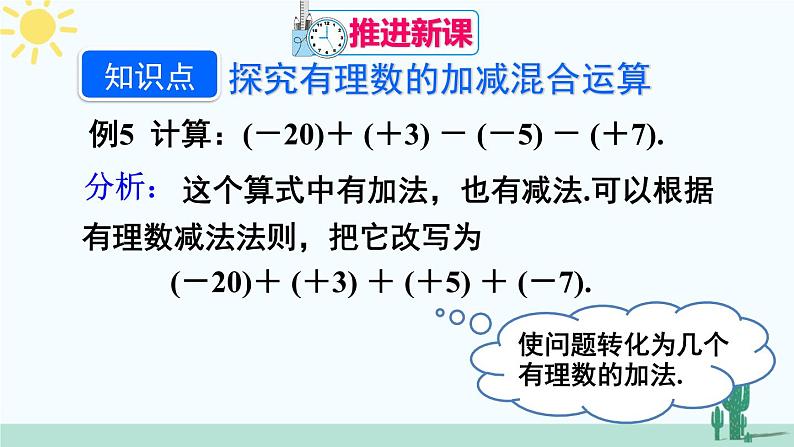 推进新课

知识点 探究有理数的加减混合运算

例5 计算：$(-20)+(+3)-(-5)-(+7)$.

分析： 这个算式中有加法，也有减法.可以根据有理数减法法则，把它改写为

$(-20)+(+3)+(+5)+(-7)$.

使问题转化为几个有理数的加法.